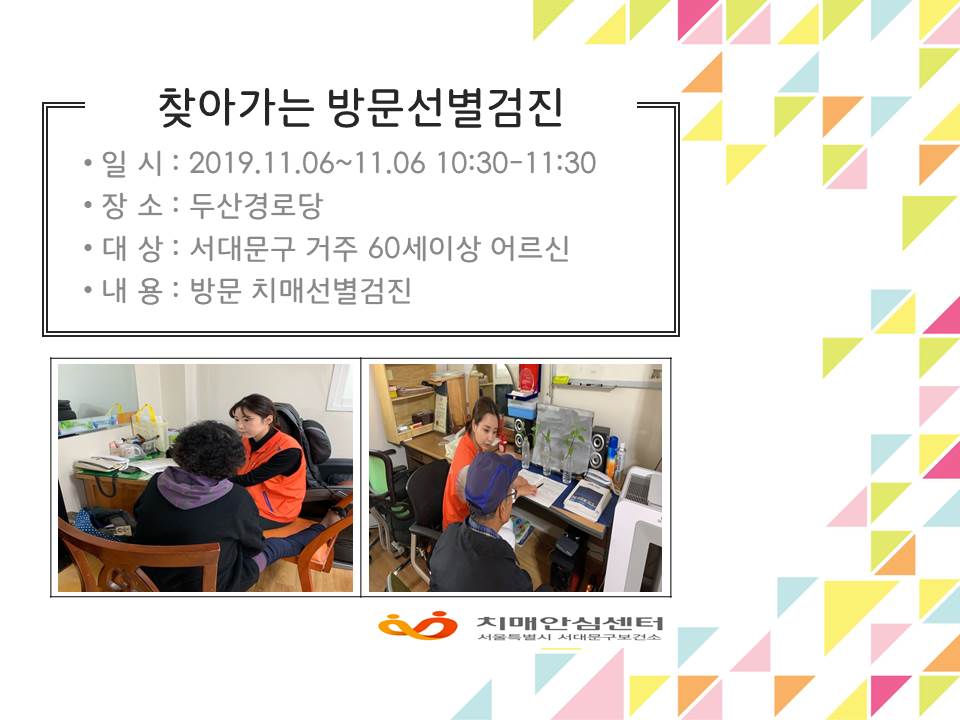 찾아가는 방문선별검진

• 일 시 : 2019.11.06~11.06 10:30-11:30
• 장 소 : 두산경로당
• 대 상 : 서대문구 거주 60세이상 어르신
• 내 용 : 방문 치매선별검진

치매안심센터
서울특별시 서대문구보건소